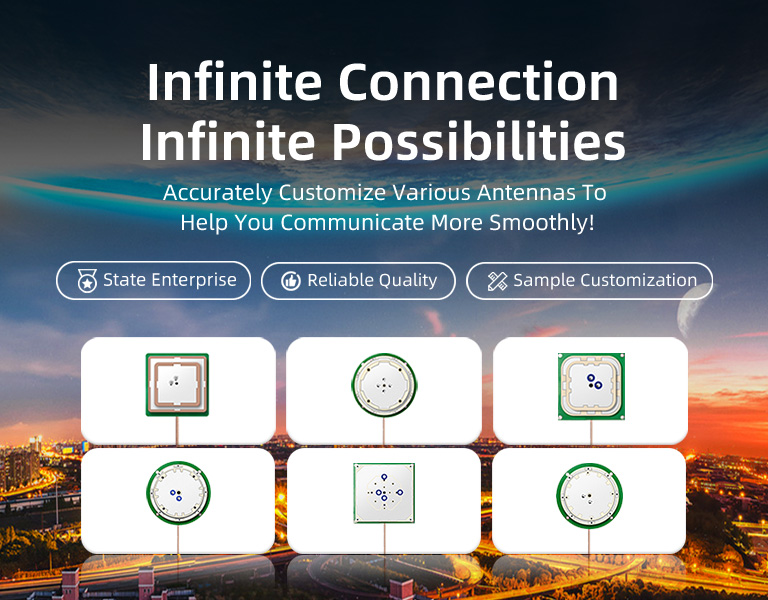 Infinite Connection
Infinite Possibilities

Accurately Customize Various Antennas To Help You Communicate More Smoothly!

State Enterprise

Reliable Quality

Sample Customization